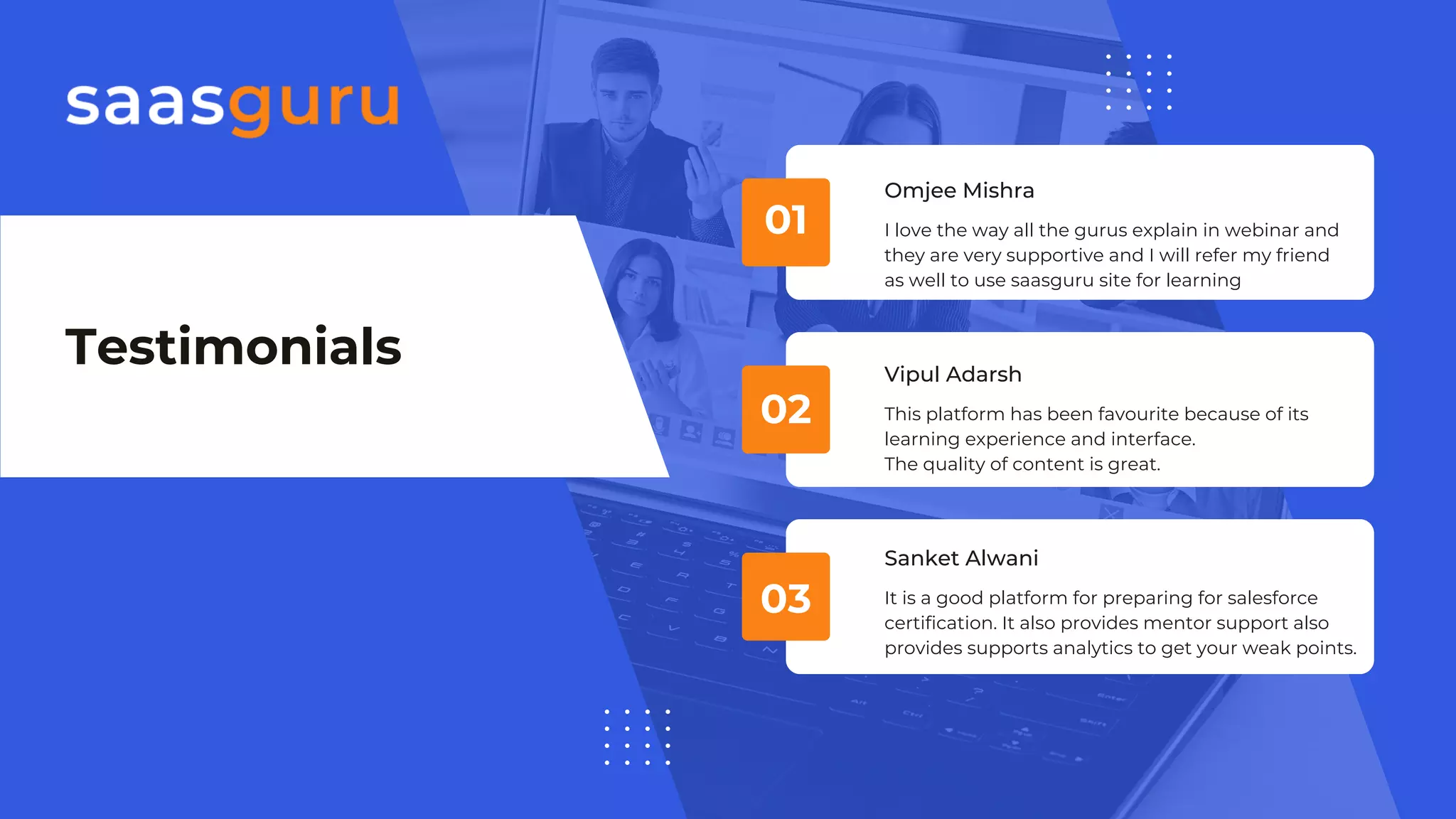 saasguru

Testimonials

01

Omjee Mishra

I love the way all the gurus explain in webinar and they are very supportive and I will refer my friend as well to use saasguru site for learning

02

Vipul Adarsh

This platform has been favourite because of its learning experience and interface.
The quality of content is great.

03

Sanket Alwani

It is a good platform for preparing for salesforce certification. It also provides mentor support also provides supports analytics to get your weak points.